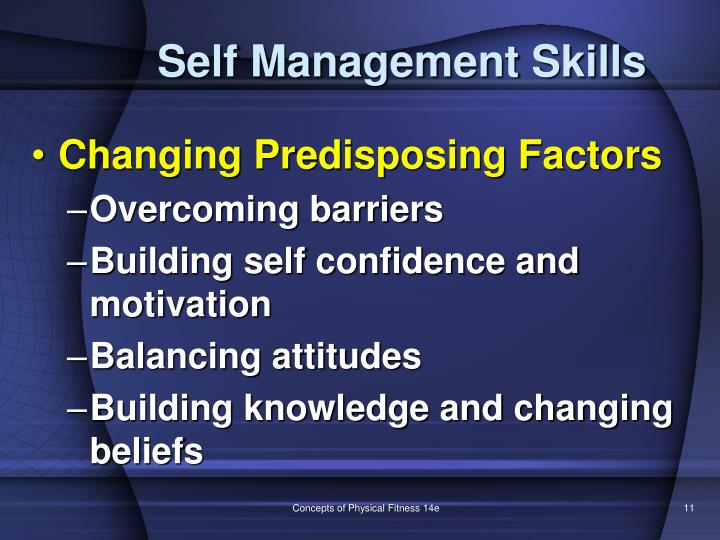 Self Management Skills

• Changing Predisposing Factors
–Overcoming barriers
–Building self confidence and motivation
–Balancing attitudes
–Building knowledge and changing beliefs

Concepts of Physical Fitness 14e

11